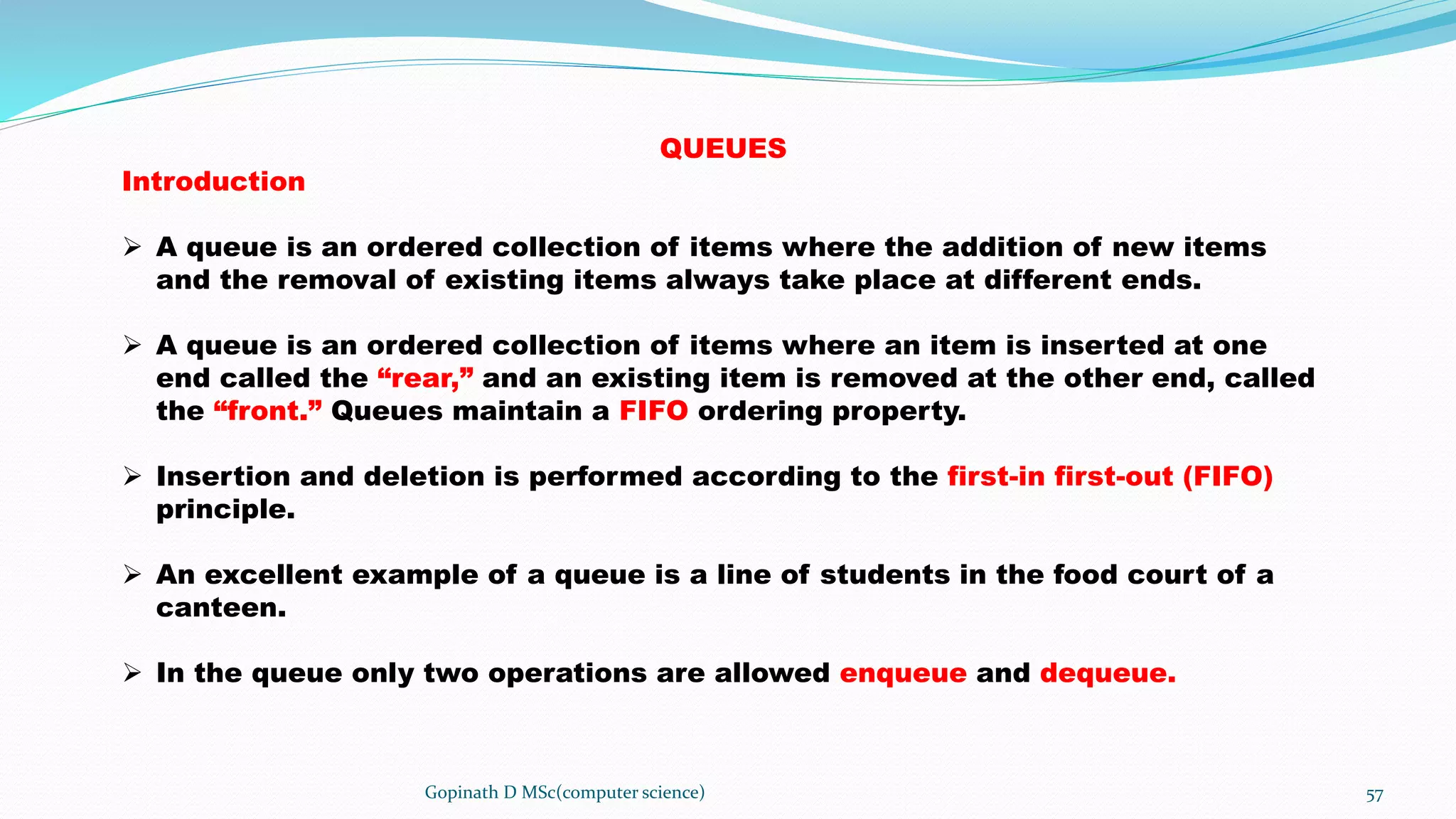 QUEUES

Introduction

➢ A queue is an ordered collection of items where the addition of new items and the removal of existing items always take place at different ends.

➢ A queue is an ordered collection of items where an item is inserted at one end called the “rear,” and an existing item is removed at the other end, called the “front.” Queues maintain a FIFO ordering property.

➢ Insertion and deletion is performed according to the first-in first-out (FIFO) principle.

➢ An excellent example of a queue is a line of students in the food court of a canteen.

➢ In the queue only two operations are allowed enqueue and dequeue.

Gopinath D MSc(computer science)

57